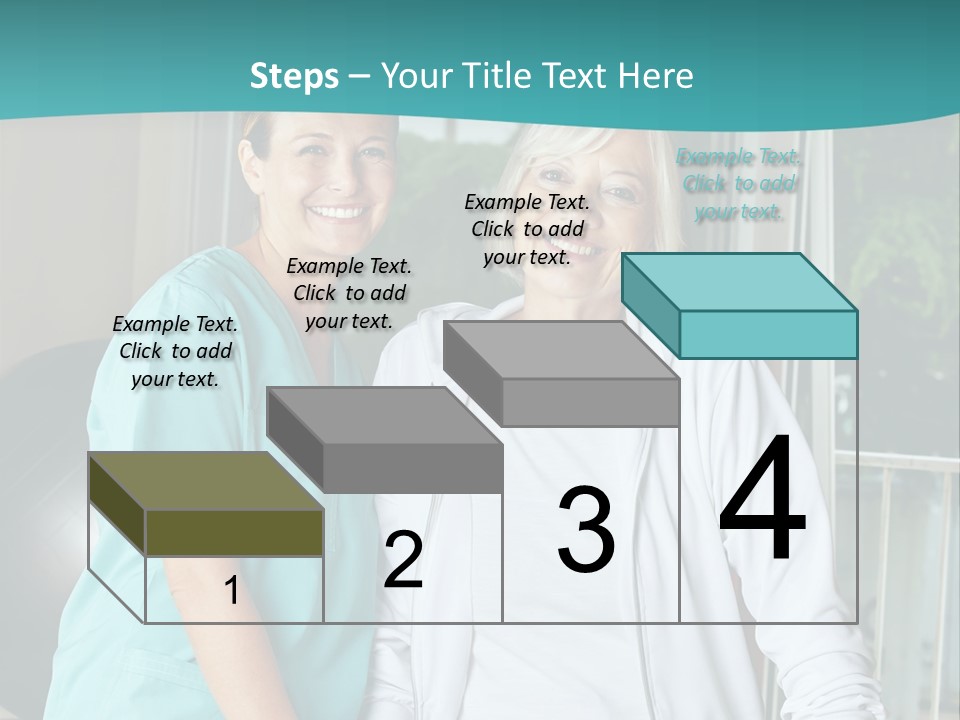 Steps – Your Title Text Here

Example Text. Click to add your text.

Example Text. Click to add your text.

Example Text. Click to add your text.

Example Text. Click to add your text.

1

2

3

4